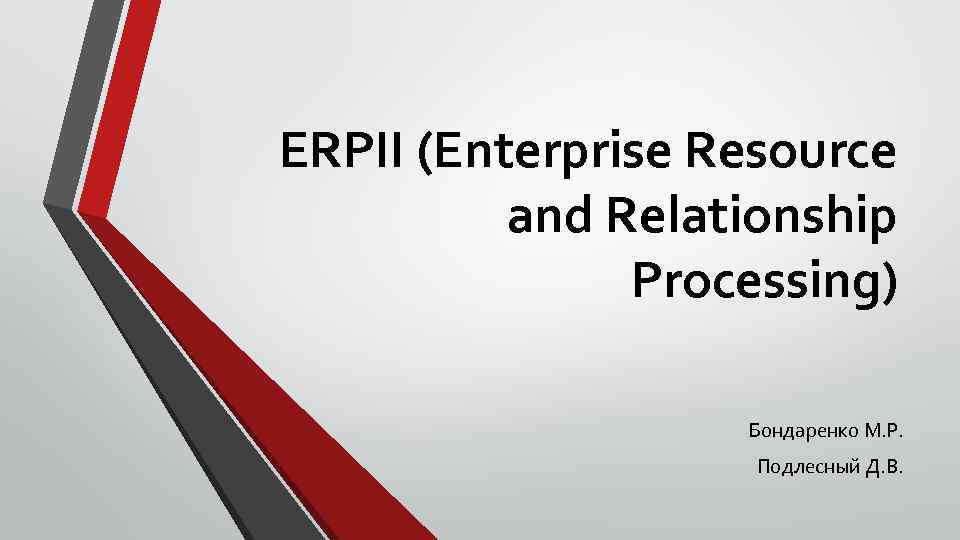 ERPII (Enterprise Resource and Relationship Processing)

Бондаренко М.Р.
Подлесный Д.В.